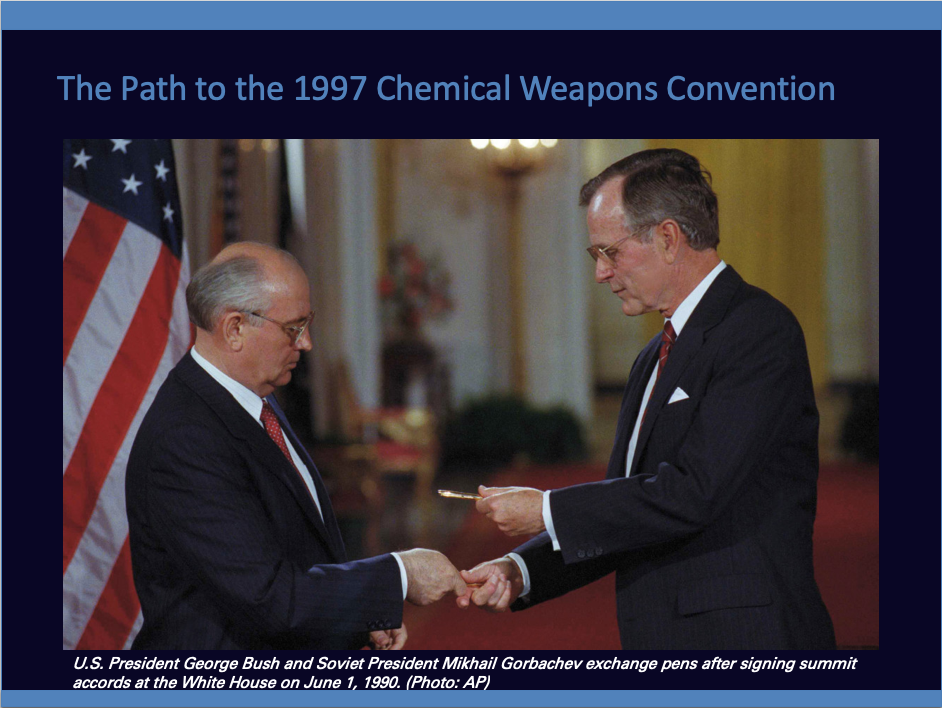 The Path to the 1997 Chemical Weapons Convention

U.S. President George Bush and Soviet President Mikhail Gorbachev exchange pens after signing summit accords at the White House on June 1, 1990. (Photo: AP)